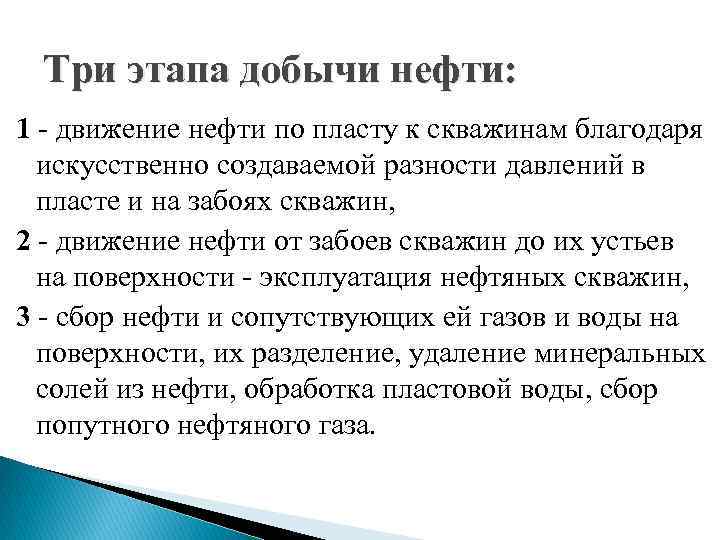 Три этапа добычи нефти:

1 - движение нефти по пласту к скважинам благодаря искусственно создаваемой разности давлений в пласте и на забоях скважин,

2 - движение нефти от забоев скважин до их устьев на поверхности - эксплуатация нефтяных скважин,

3 - сбор нефти и сопутствующих ей газов и воды на поверхности, их разделение, удаление минеральных солей из нефти, обработка пластовой воды, сбор попутного нефтяного газа.